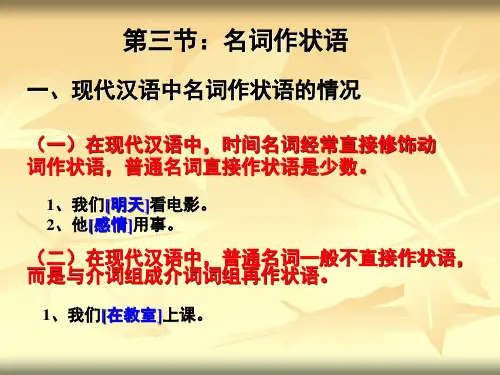 第三节：名词作状语

一、现代汉语中名词作状语的情况

（一）在现代汉语中，时间名词经常直接修饰动词作状语，普通名词直接作状语是少数。

1、我们[明天]看电影。
2、他[感情]用事。

（二）在现代汉语中，普通名词一般不直接作状语，而是与介词组成介词词组再作状语。

1、我们[在教室]上课。